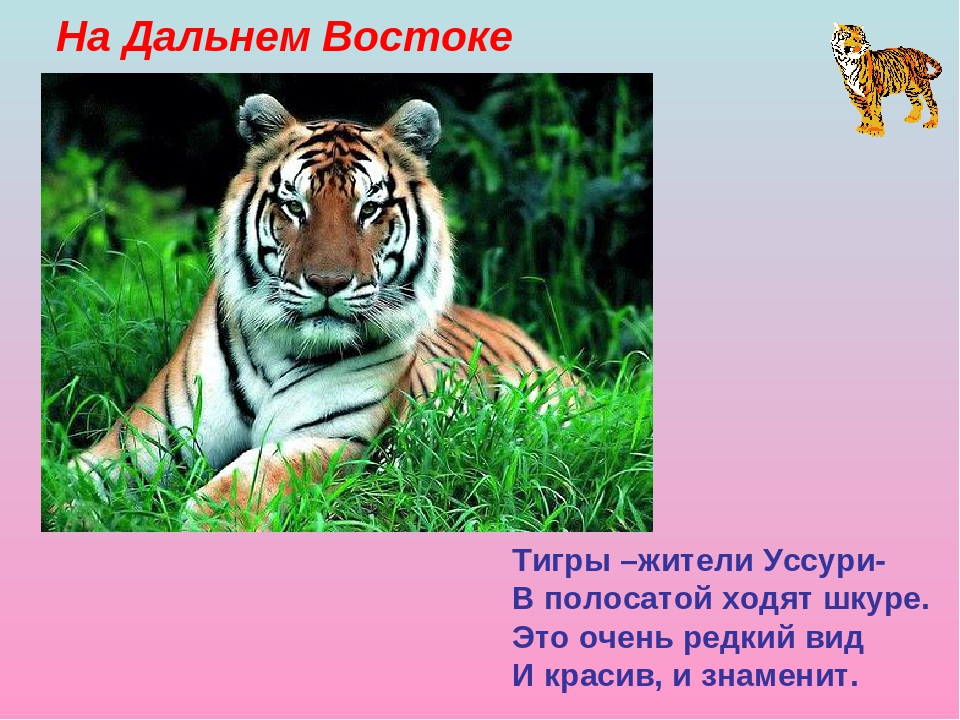 На Дальнем Востоке

Тигры –жители Уссури-
В полосатой ходят шкуре.
Это очень редкий вид
И красив, и знаменит.